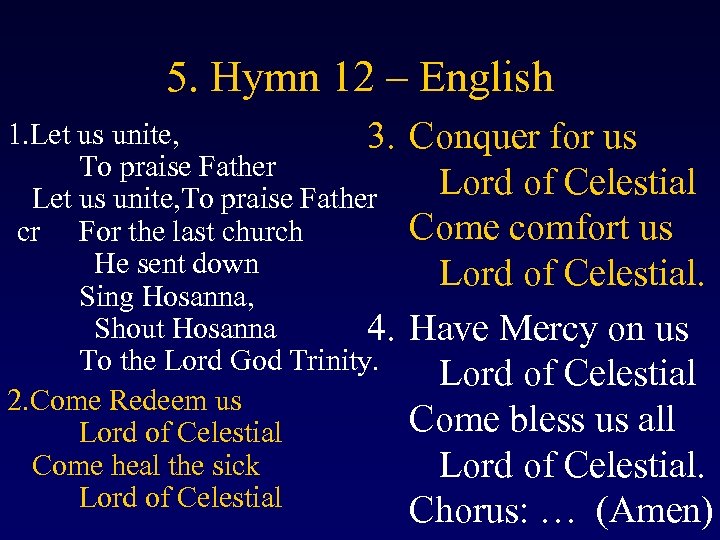 5. Hymn 12 – English

1.Let us unite,
To praise Father
Let us unite,To praise Father
cr For the last church
He sent down
Sing Hosanna,
Shout Hosanna
To the Lord God Trinity.

2.Come Redeem us
Lord of Celestial
Come heal the sick
Lord of Celestial

3. Conquer for us
Lord of Celestial
Come comfort us
Lord of Celestial.

4. Have Mercy on us
Lord of Celestial
Come bless us all
Lord of Celestial.
Chorus: … (Amen)